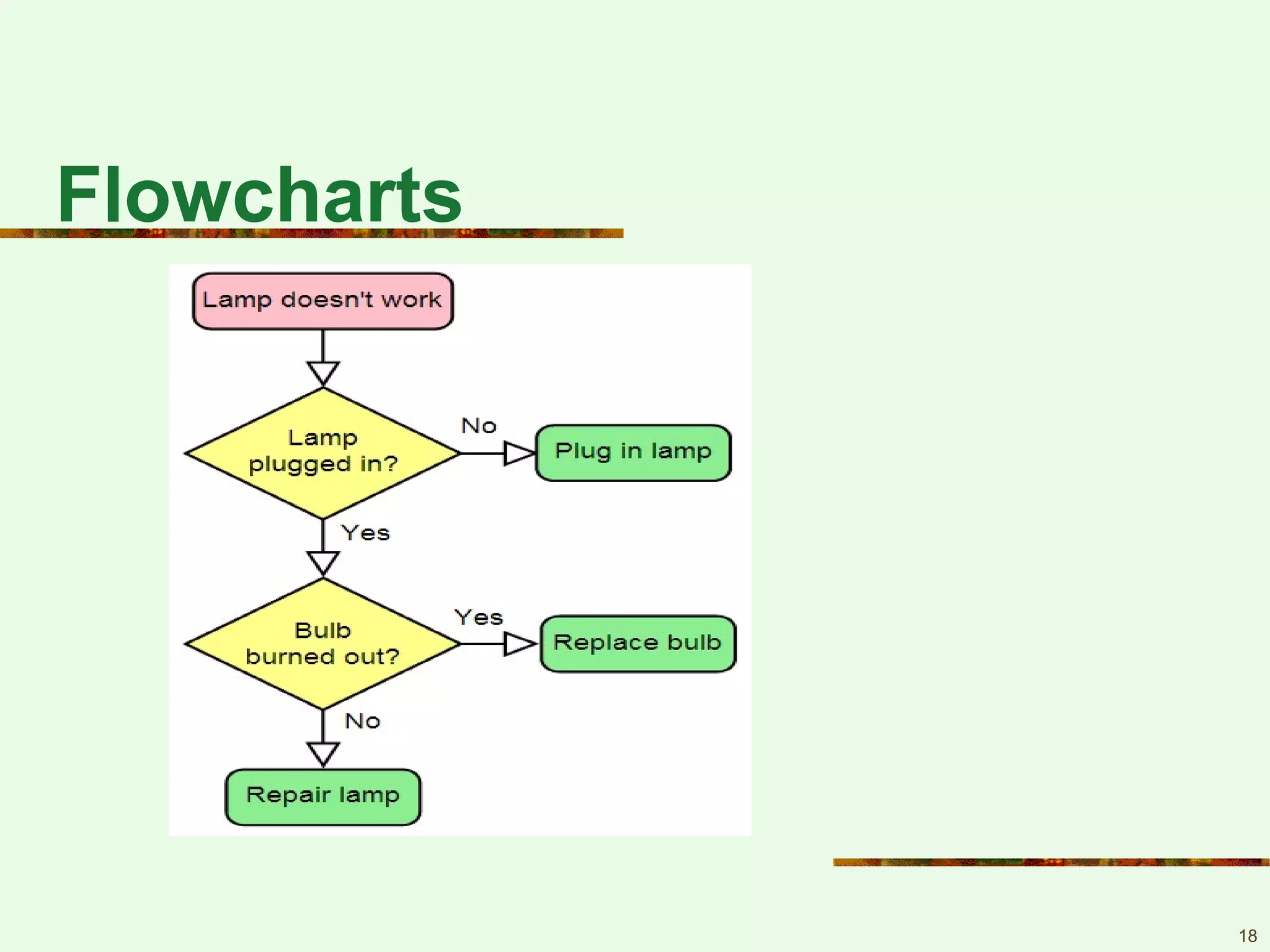 Flowcharts

Lamp doesn't work

Lamp plugged in?

No

Plug in lamp

Yes

Bulb burned out?

Yes

Replace bulb

No

Repair lamp

18